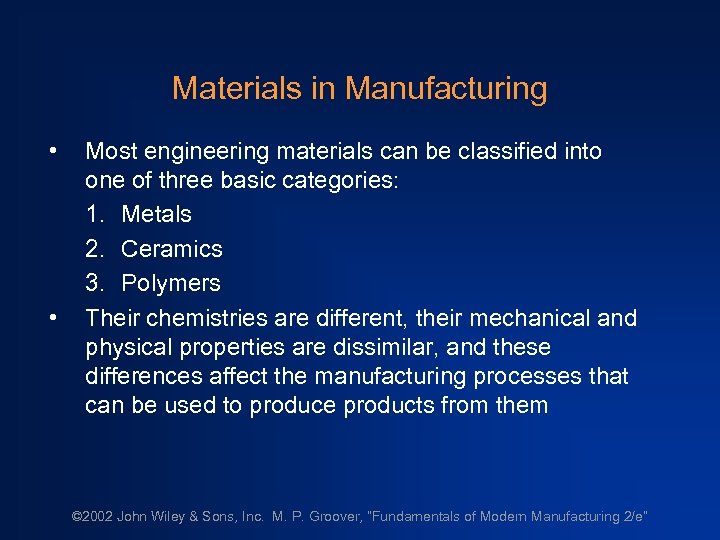 Materials in Manufacturing

• Most engineering materials can be classified into one of three basic categories:

1. Metals
2. Ceramics
3. Polymers

• Their chemistries are different, their mechanical and physical properties are dissimilar, and these differences affect the manufacturing processes that can be used to produce products from them

©2002 John Wiley & Sons, Inc. M. P. Groover, "Fundamentals of Modern Manufacturing 2/e"